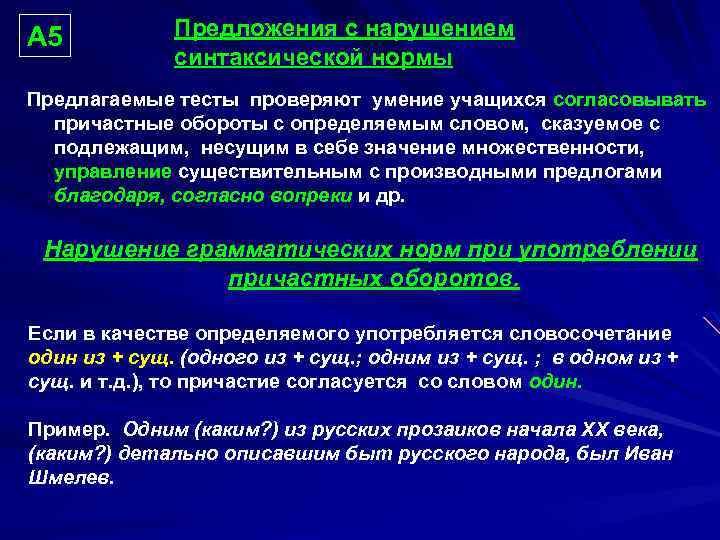 А5

Предложения с нарушением синтаксической нормы

Предлагаемые тесты проверяют умение учащихся согласовывать причастные обороты с определяемым словом, сказуемое с подлежащим, несущим в себе значение множественности, управление существительным с производными предлогами благодаря, согласно вопреки и др.

Нарушение грамматических норм при употреблении причастных оборотов.

Если в качестве определяемого употребляется словосочетание один из + сущ. (одного из + сущ.; одним из + сущ. ; в одном из + сущ. и т.д.), то причастие согласуется со словом один.

Пример. Одним (каким?) из русских прозаиков начала XX века, (каким?) детально описавшим быт русского народа, был Иван Шмелев.